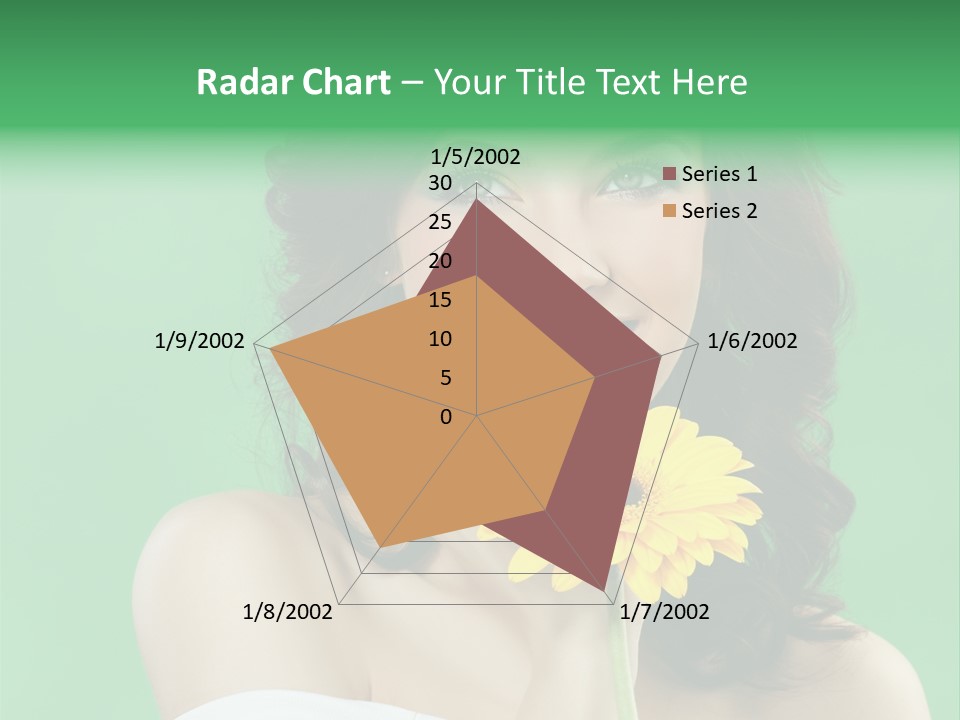 Radar Chart – Your Title Text Here

1/5/2002
30
25
20
15
10
5
0
1/6/2002
1/7/2002
1/8/2002
1/9/2002

Series 1
Series 2